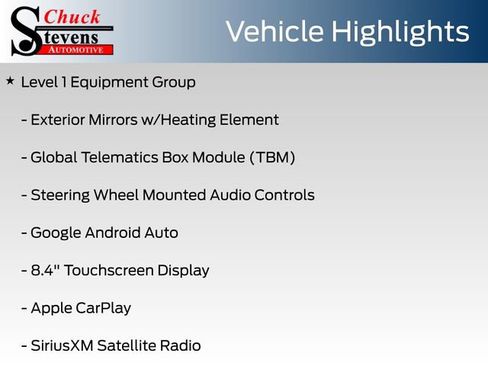 Chuck Stevens AUTOMOTIVE

Vehicle Highlights

★ Level 1 Equipment Group

- Exterior Mirrors w/Heating Element

- Global Telematics Box Module (TBM)

- Steering Wheel Mounted Audio Controls

- Google Android Auto

- 8.4" Touchscreen Display

- Apple CarPlay

- SiriusXM Satellite Radio